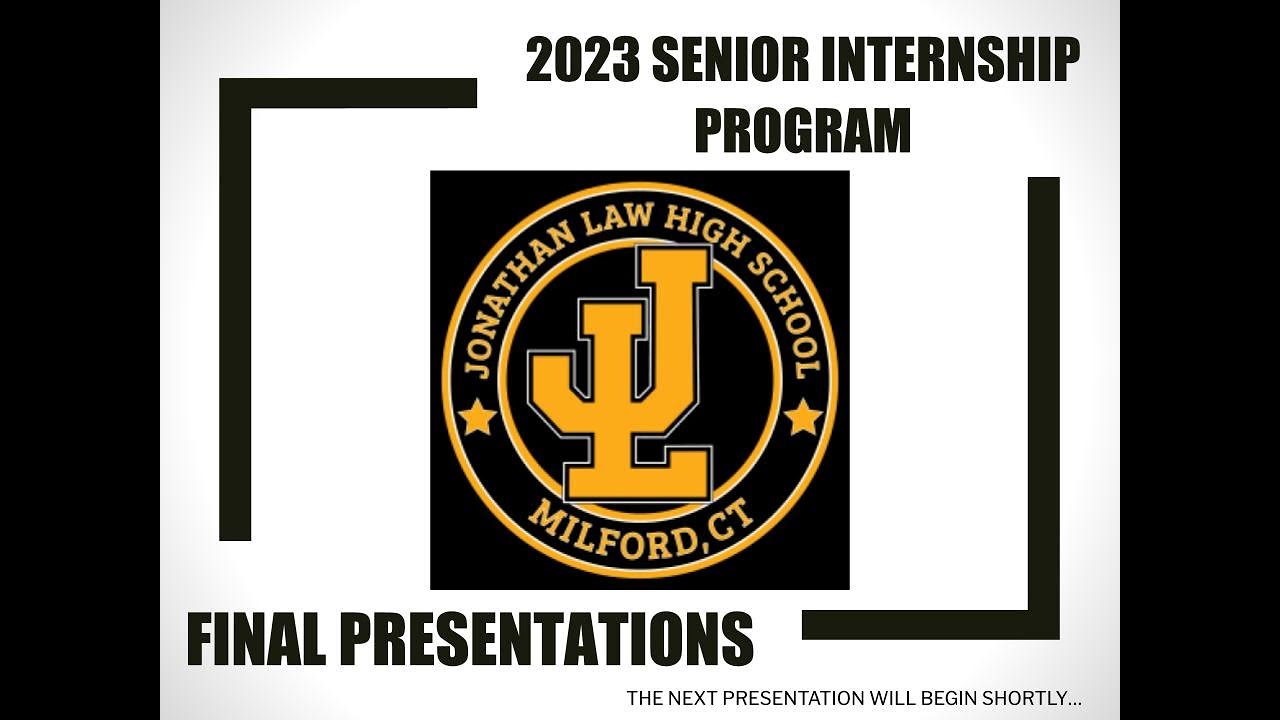 2023 SENIOR INTERNSHIP PROGRAM

JONATHAN LAW HIGH SCHOOL

JL

MILFORD, CT

FINAL PRESENTATIONS

THE NEXT PRESENTATION WILL BEGIN SHORTLY…